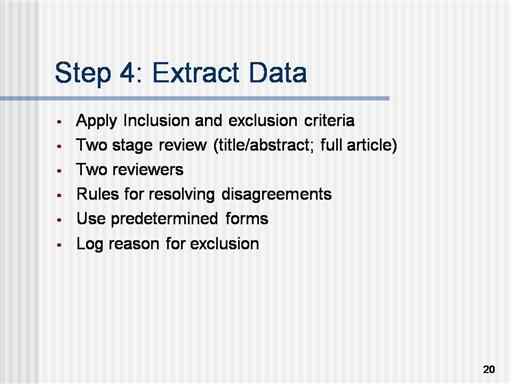 Step 4: Extract Data

- Apply Inclusion and exclusion criteria
- Two stage review (title/abstract; full article)
- Two reviewers
- Rules for resolving disagreements
- Use predetermined forms
- Log reason for exclusion

20